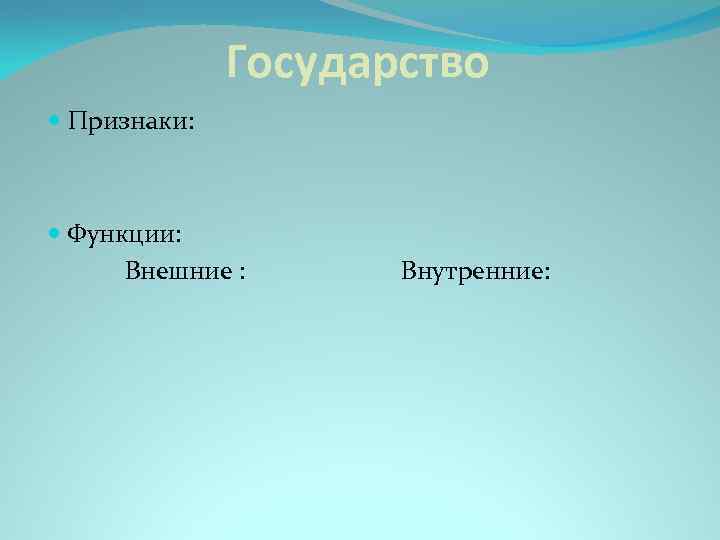 Государство

Признаки:

Функции:

Внешние :

Внутренние: